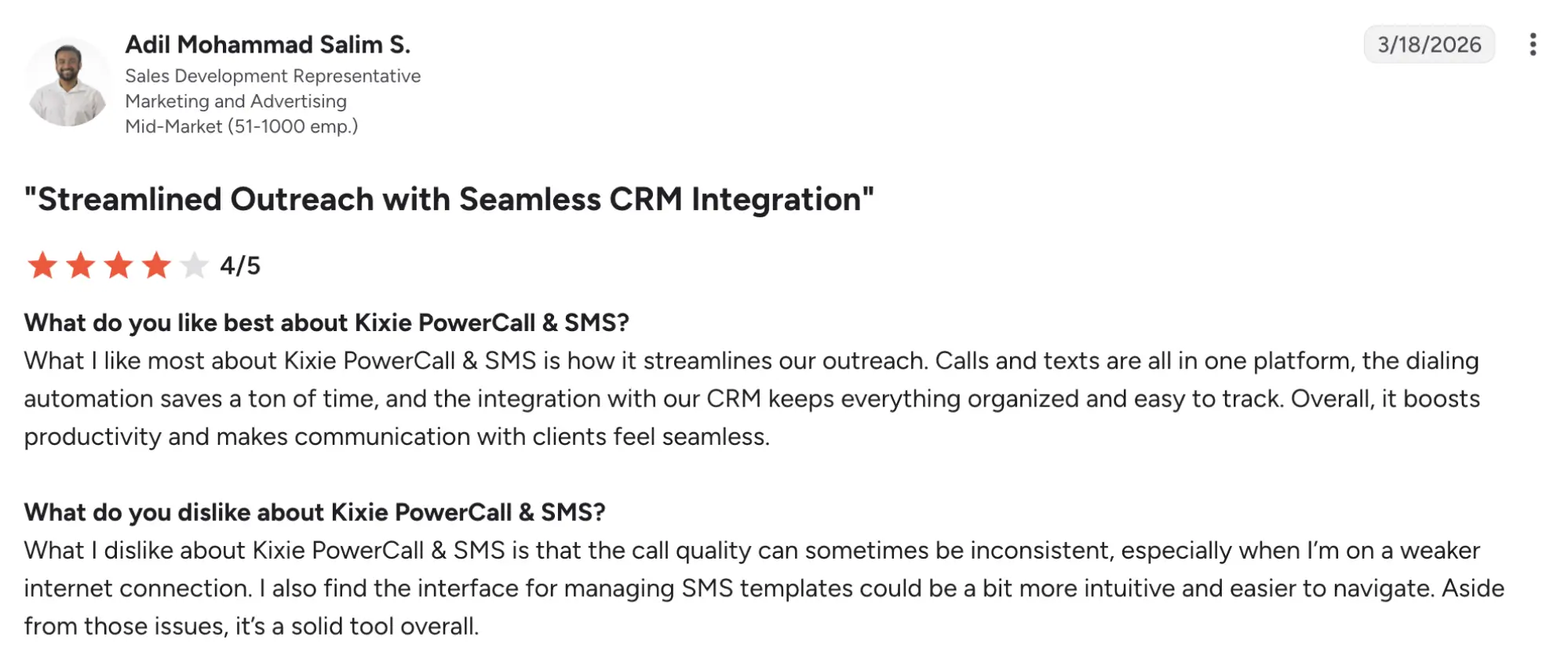 Adil Mohammad Salim S.
Sales Development Representative
Marketing and Advertising
Mid-Market (51-1000 emp.)

3/18/2026

"Streamlined Outreach with Seamless CRM Integration"

4/5

What do you like best about Kixie PowerCall & SMS?
What I like most about Kixie PowerCall & SMS is how it streamlines our outreach. Calls and texts are all in one platform, the dialing automation saves a ton of time, and the integration with our CRM keeps everything organized and easy to track. Overall, it boosts productivity and makes communication with clients feel seamless.

What do you dislike about Kixie PowerCall & SMS?
What I dislike about Kixie PowerCall & SMS is that the call quality can sometimes be inconsistent, especially when I'm on a weaker internet connection. I also find the interface for managing SMS templates could be a bit more intuitive and easier to navigate. Aside from those issues, it's a solid tool overall.